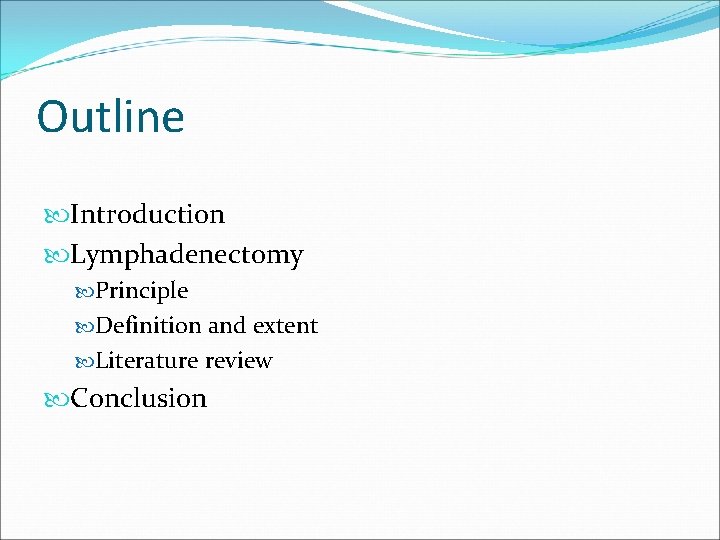 Outline

Introduction
Lymphadenectomy
Principle
Definition and extent
Literature review
Conclusion